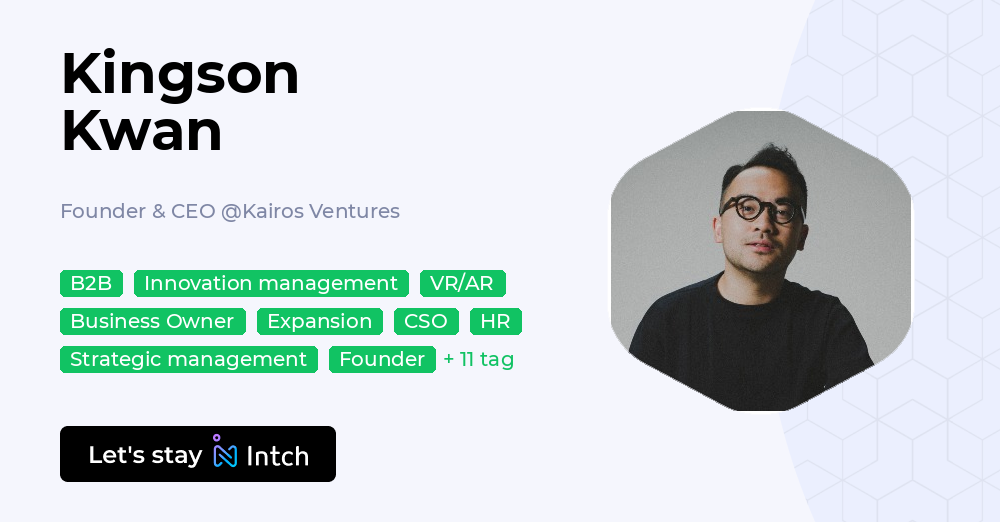 Kingson Kwan

Founder & CEO @Kairos Ventures

B2B Innovation management VR/AR
Business Owner Expansion CSO HR
Strategic management Founder + 11 tag

Let's stay Intch